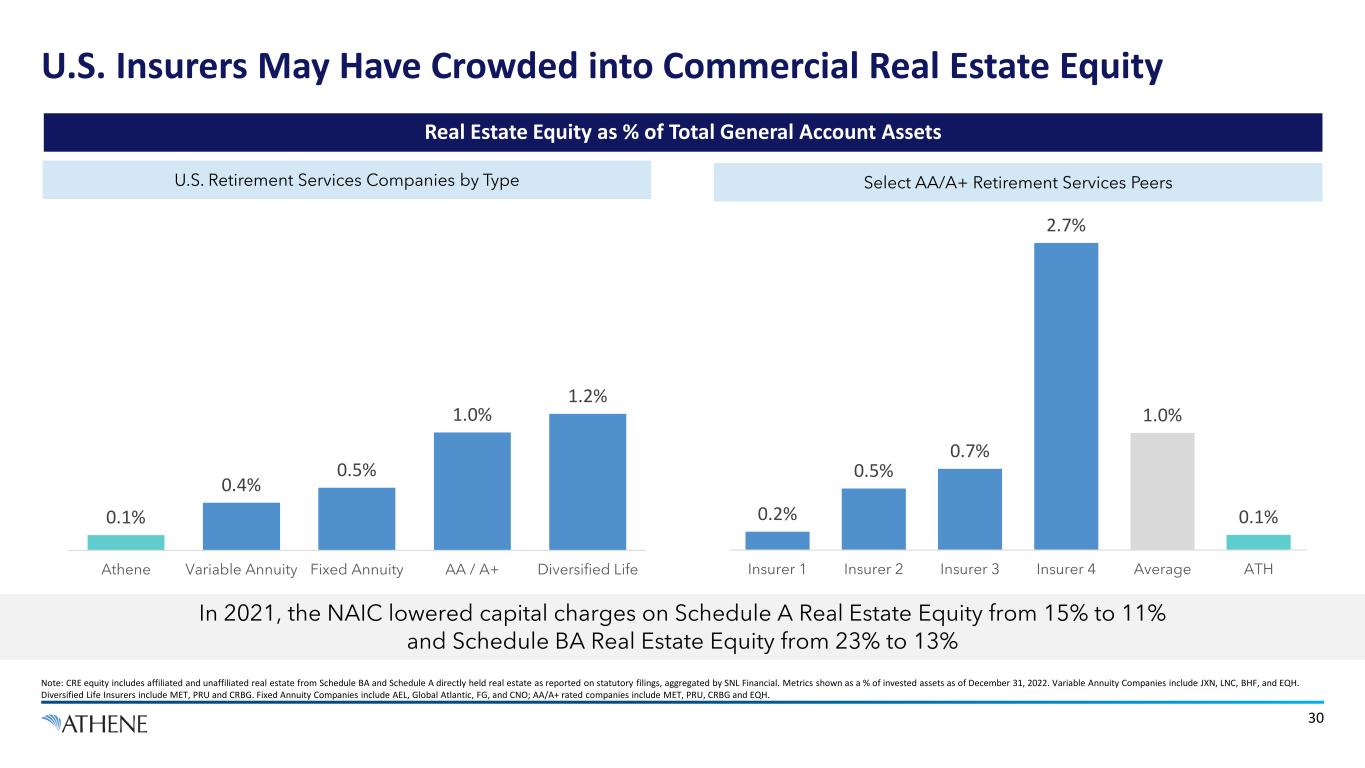 U.S. Insurers May Have Crowded into Commercial Real Estate Equity

Real Estate Equity as % of Total General Account Assets

U.S. Retirement Services Companies by Type

0.1%
0.4%
0.5%
1.0%
1.2%

Athene Variable Annuity Fixed Annuity AA / A+ Diversified Life

Select AA/A+ Retirement Services Peers

0.2%
0.5%
0.7%
2.7%
1.0%
0.1%

Insurer 1 Insurer 2 Insurer 3 Insurer 4 Average ATH

In 2021, the NAIC lowered capital charges on Schedule A Real Estate Equity from 15% to 11% and Schedule BA Real Estate Equity from 23% to 13%

Note: CRE equity includes affiliated and unaffiliated real estate from Schedule BA and Schedule A directly held real estate as reported on statutory filings, aggregated by SNL Financial. Metrics shown as a % of invested assets as of December 31, 2022. Variable Annuity Companies include JXN, LNC, BHF, and EQH. Diversified Life Insurers include MET, PRU and CRBG. Fixed Annuity Companies include AEL, Global Atlantic, FG, and CNO; AA/A+ rated companies include MET, PRU, CRBG and EQH.

ATHENE

30